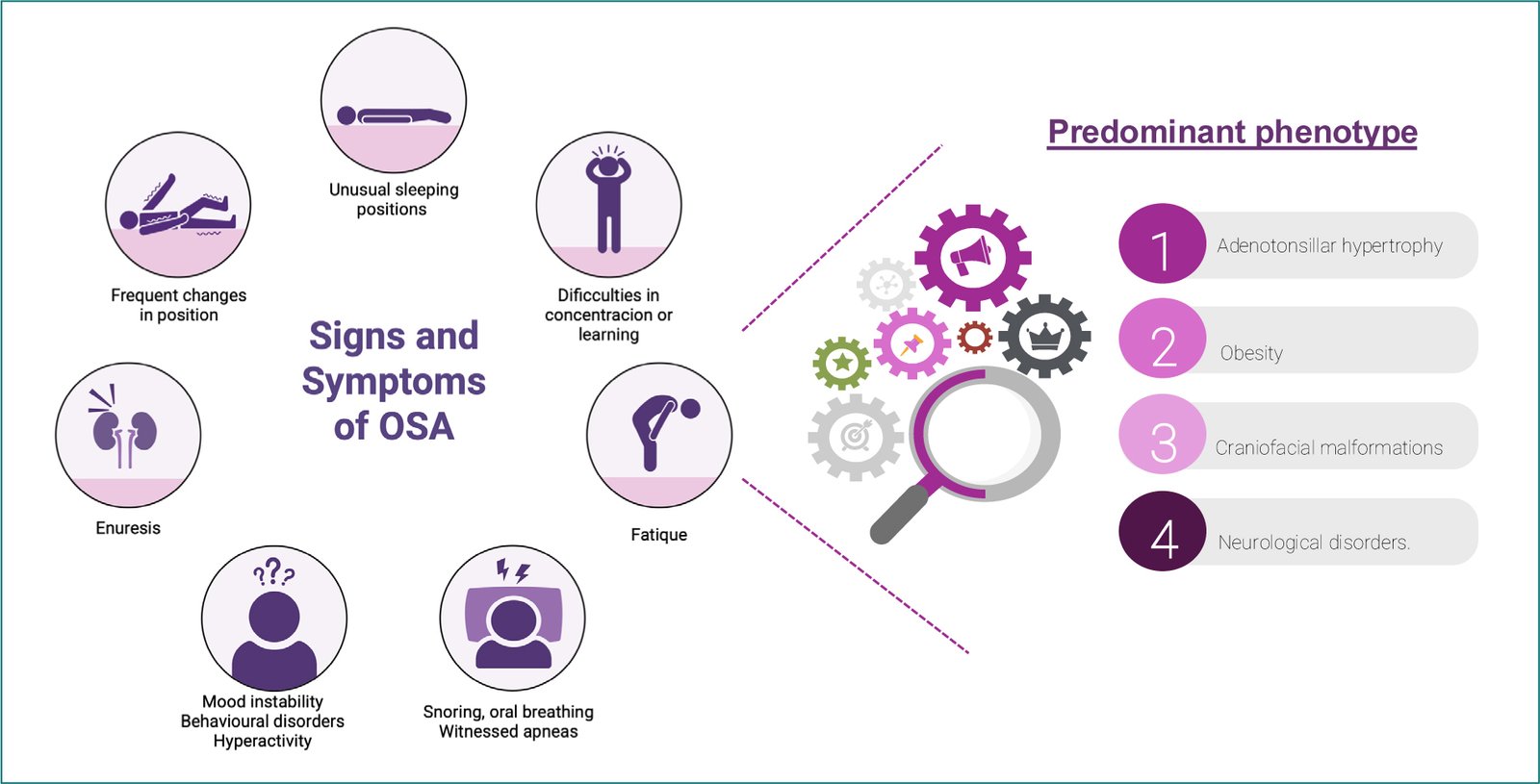 Unusual sleeping positions

Frequent changes in position

Dificculties in concentracion or learning

Signs and Symptoms of OSA

Enuresis

Fatique

Mood instability
Behavioural disorders
Hyperactivity

Snoring, oral breathing
Witnessed apneas

Predominant phenotype

1 Adenotonsillar hypertrophy

2 Obesity

3 Craniofacial malformations

4 Neurological disorders.